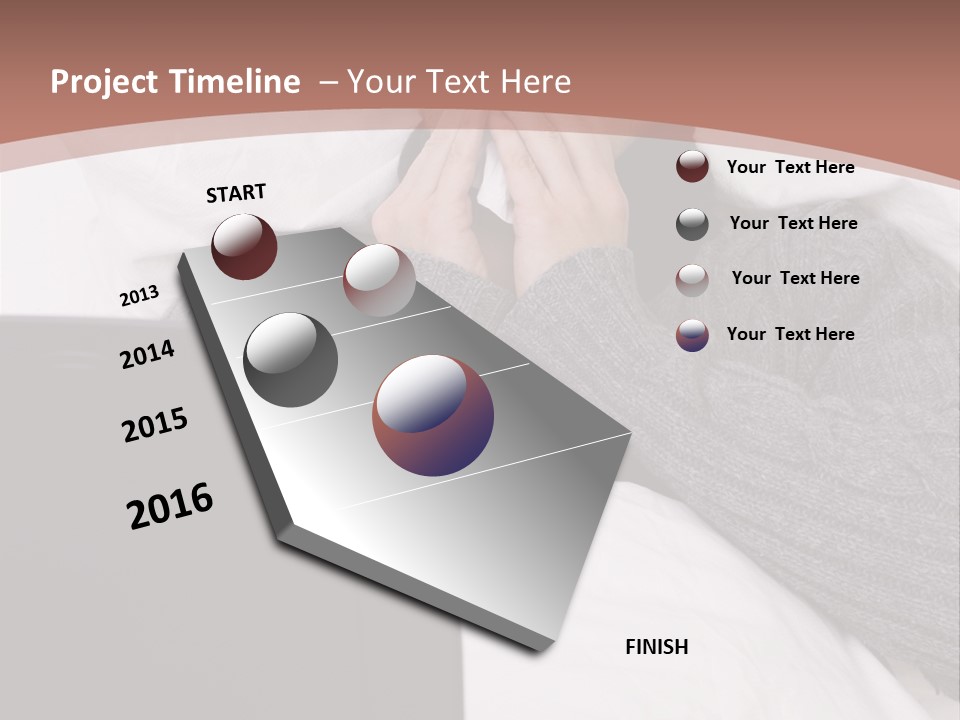 Project Timeline – Your Text Here

START

2013

2014

2015

2016

FINISH

Your Text Here

Your Text Here

Your Text Here

Your Text Here